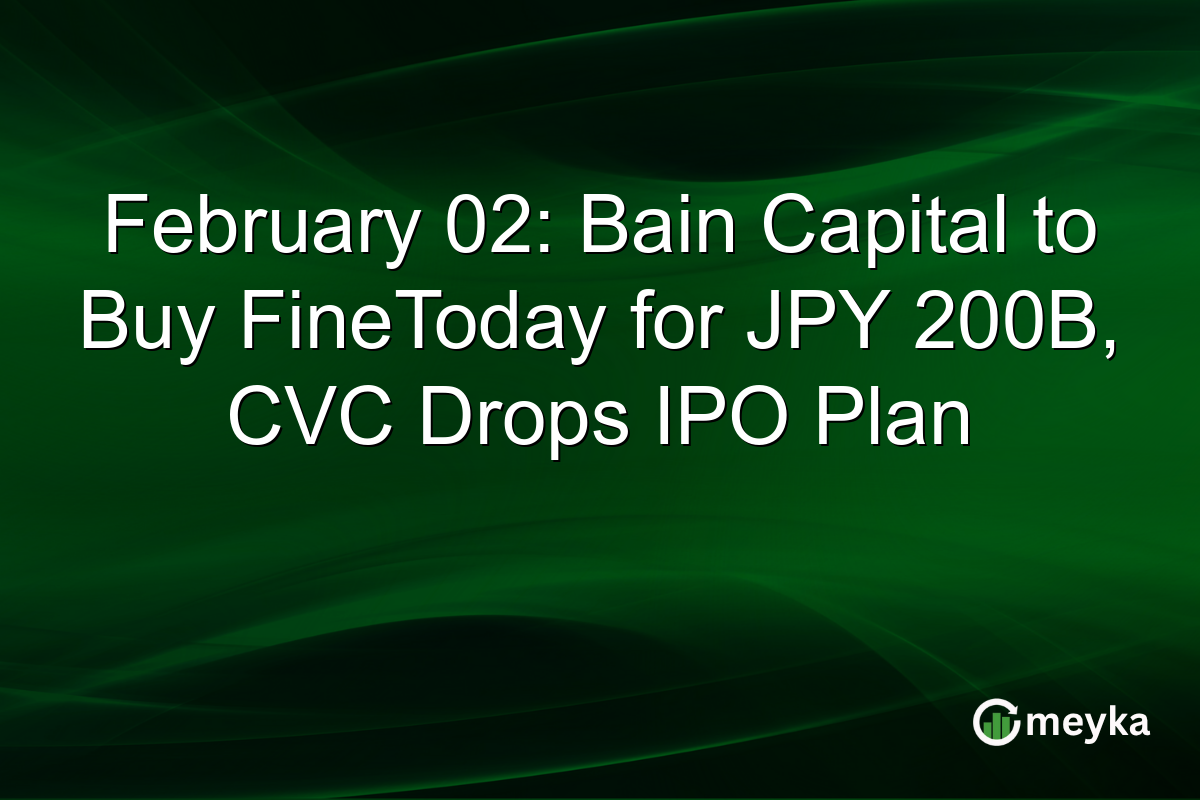 February 02: Bain Capital to Buy FineToday for JPY 200B, CVC Drops IPO Plan

meyka